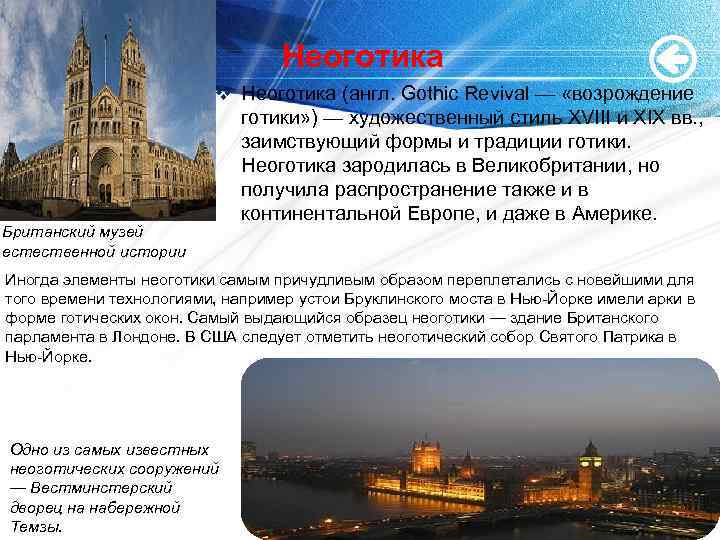 Неоготика

Неоготика (англ. Gothic Revival — «возрождение готики») — художественный стиль XVIII и XIX вв., заимствующий формы и традиции готики. Неоготика зародилась в Великобритании, но получила распространение также и в континентальной Европе, и даже в Америке.

Британский музей естественной истории

Иногда элементы неоготики самым причудливым образом переплетались с новейшими для того времени технологиями, например устои Бруклинского моста в Нью-Йорке имели арки в форме готических окон. Самый выдающийся образец неоготики — здание Британского парламента в Лондоне. В США следует отметить неоготический собор Святого Патрика в Нью-Йорке.

Одно из самых известных неоготических сооружений — Вестминстерский дворец на набережной Темзы.